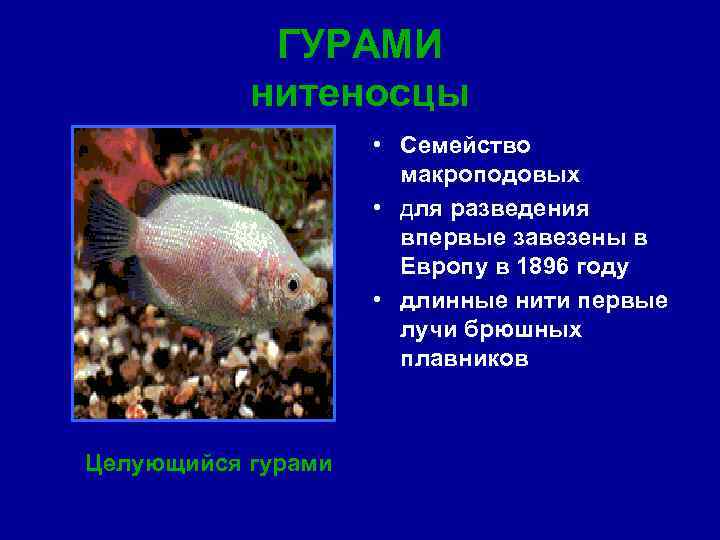 ГУРАМИ
нитеносцы

• Семейство макроподовых
• для разведения впервые завезены в Европу в 1896 году
• длинные нити первые лучи брюшных плавников

Целующийся гурами